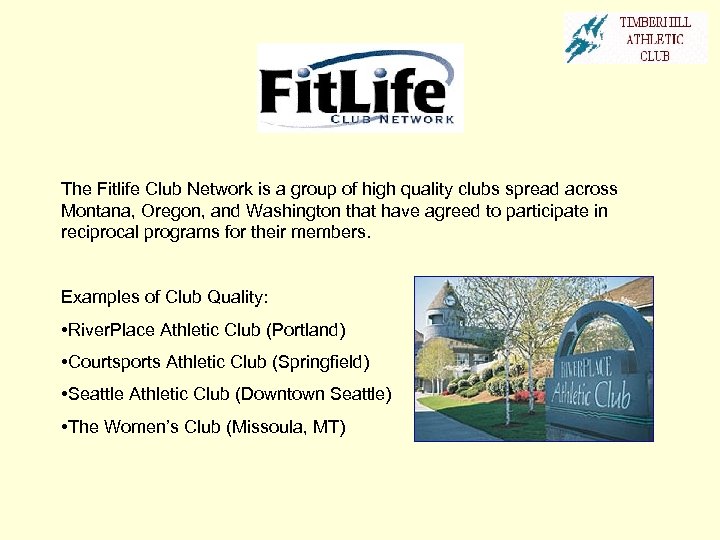 TIMBERHILL ATHLETIC CLUB

FitLife
CLUB NETWORK

The Fitlife Club Network is a group of high quality clubs spread across Montana, Oregon, and Washington that have agreed to participate in reciprocal programs for their members.

Examples of Club Quality:

•RiverPlace Athletic Club (Portland)

•Courtsports Athletic Club (Springfield)

•Seattle Athletic Club (Downtown Seattle)

•The Women's Club (Missoula, MT)

RIVERPLACE
Athletic Club